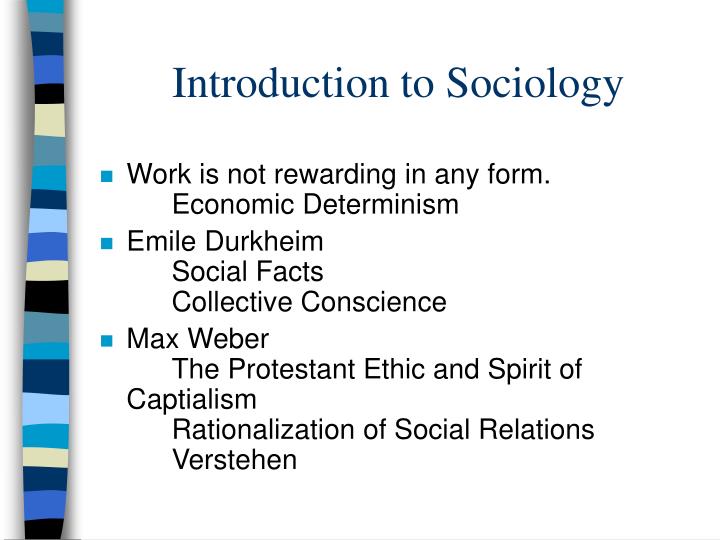 Introduction to Sociology

- Work is not rewarding in any form.
Economic Determinism
- Emile Durkheim
Social Facts
Collective Conscience
- Max Weber
The Protestant Ethic and Spirit of Captialism
Rationalization of Social Relations
Verstehen